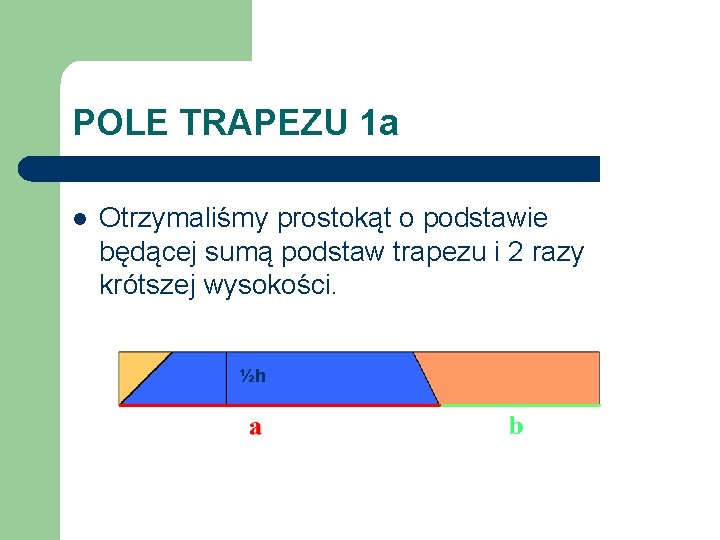 POLE TRAPEZU 1a

Otrzymaliśmy prostokąt o podstawie będącej sumą podstaw trapezu i 2 razy krótszej wysokości.

½h

a

b